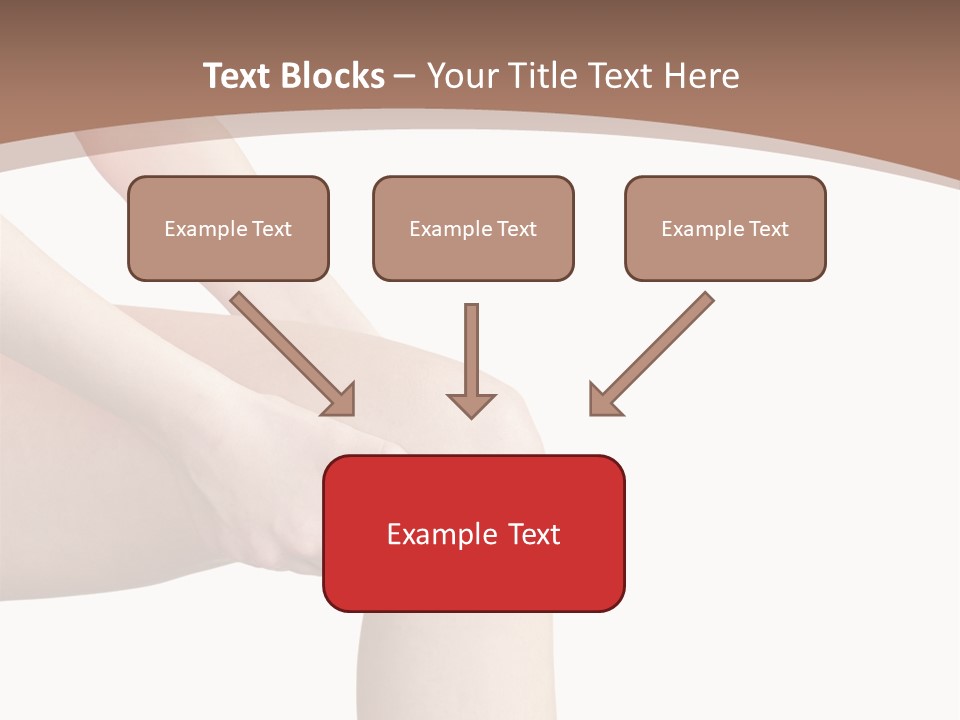 Text Blocks – Your Title Text Here

Example Text

Example Text

Example Text

Example Text